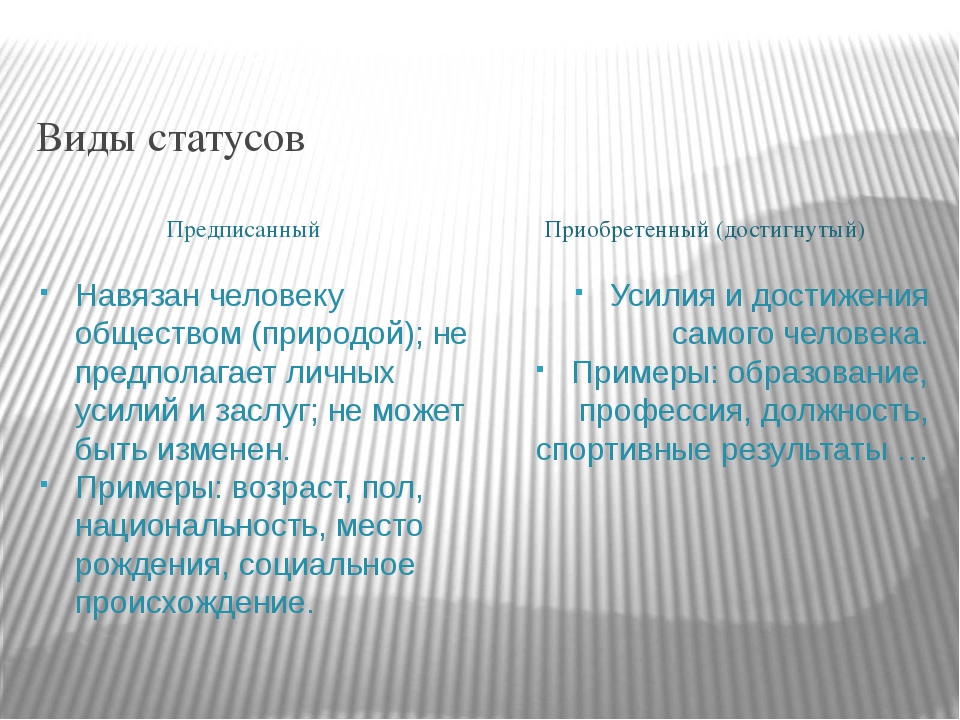 Виды статусов

Предписанный

- Навязан человеку обществом (природой); не предполагает личных усилий и заслуг; не может быть изменен.
- Примеры: возраст, пол, национальность, место рождения, социальное происхождение.

Приобретенный (достигнутый)

- Усилия и достижения самого человека.
- Примеры: образование, профессия, должность, спортивные результаты …